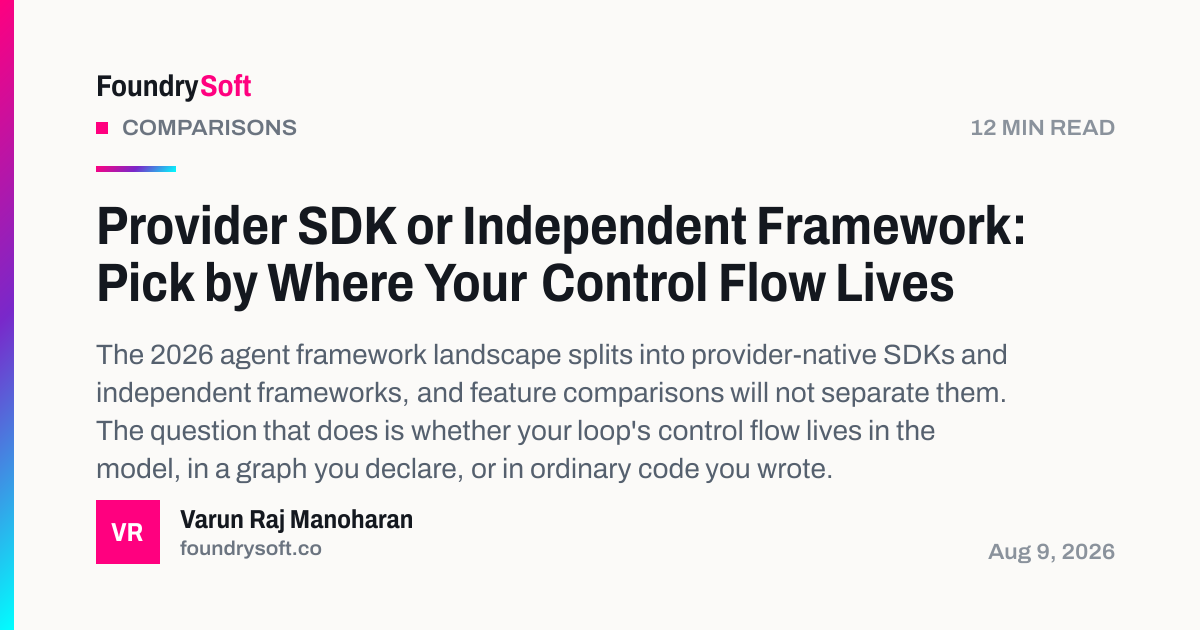 FoundrySoft

COMPARISONS

12 MIN READ

Provider SDK or Independent Framework: Pick by Where Your Control Flow Lives

The 2026 agent framework landscape splits into provider-native SDKs and independent frameworks, and feature comparisons will not separate them. The question that does is whether your loop's control flow lives in the model, in a graph you declare, or in ordinary code you wrote.

VR

Varun Raj Manoharan
foundrysoft.co

Aug 9, 2026